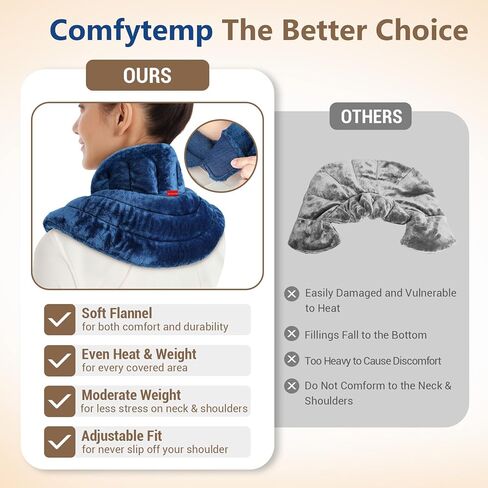 Comfytemp The Better Choice

OURS

Soft Flannel
for both comfort and durability

Even Heat & Weight
for every covered area

Moderate Weight
for less stress on neck & shoulders

Adjustable Fit
for never slip off your shoulder

OTHERS

Easily Damaged and Vulnerable to Heat

Fillings Fall to the Bottom

Too Heavy to Cause Discomfort

Do Not Comform to the Neck & Shoulders